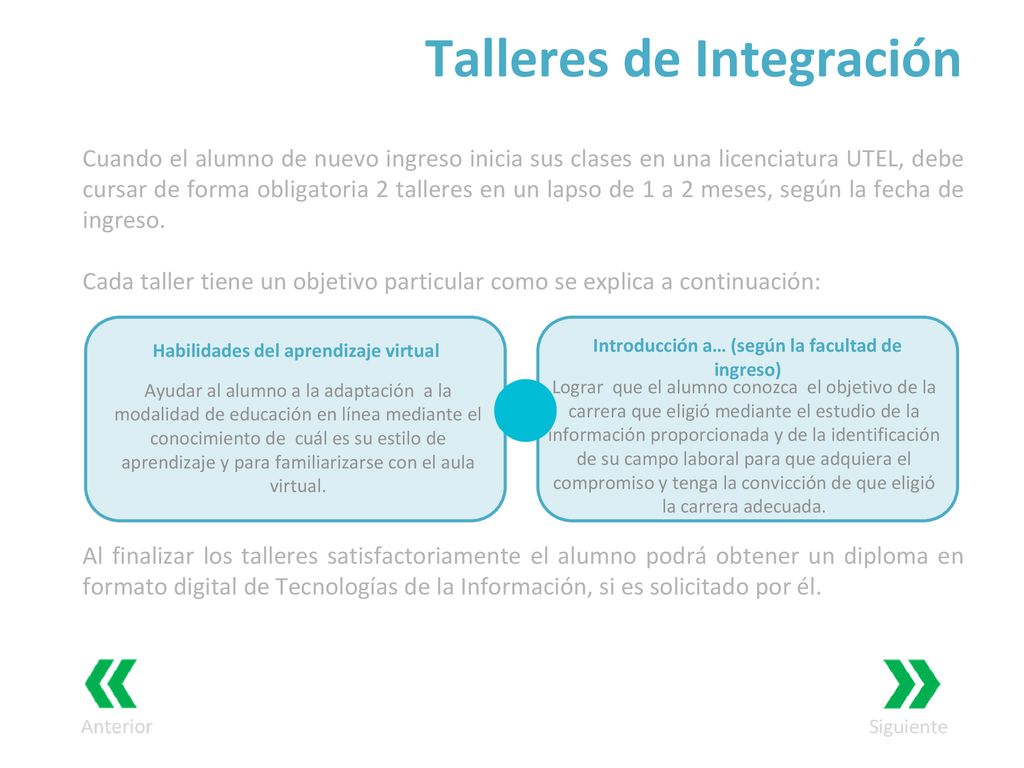 Talleres de Integración

Cuando el alumno de nuevo ingreso inicia sus clases en una licenciatura UTEL, debe cursar de forma obligatoria 2 talleres en un lapso de 1 a 2 meses, según la fecha de ingreso.

Cada taller tiene un objetivo particular como se explica a continuación:

Habilidades del aprendizaje virtual

Ayudar al alumno a la adaptación a la modalidad de educación en línea mediante el conocimiento de cuál es su estilo de aprendizaje y para familiarizarse con el aula virtual.

Introducción a… (según la facultad de ingreso)

Lograr que el alumno conozca el objetivo de la carrera que eligió mediante el estudio de la información proporcionada y de la identificación de su campo laboral para que adquiera el compromiso y tenga la convicción de que eligió la carrera adecuada.

Al finalizar los talleres satisfactoriamente el alumno podrá obtener un diploma en formato digital de Tecnologías de la Información, si es solicitado por él.

Anterior

Siguiente